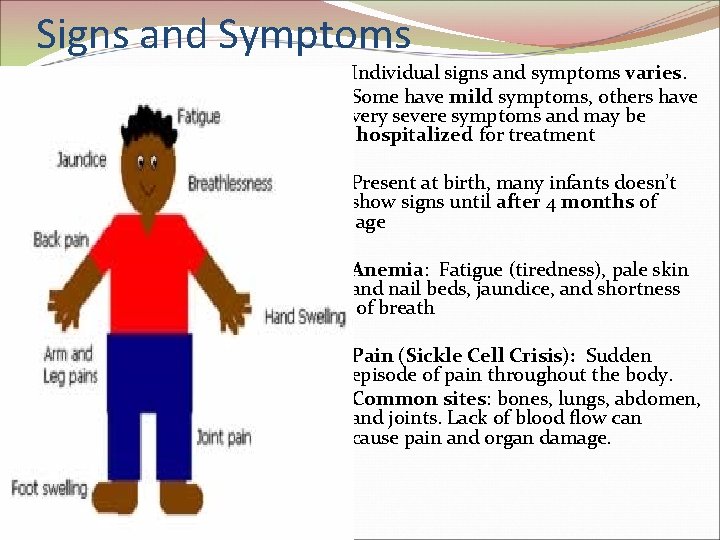 Signs and Symptoms

Fatigue
Jaundice
Breathlessness
Back pain
Hand Swelling
Arm and Leg pains
Joint pain
Foot swelling

Individual signs and symptoms varies. Some have mild symptoms, others have very severe symptoms and may be hospitalized for treatment

Present at birth, many infants doesn't show signs until after 4 months of age

Anemia: Fatigue (tiredness), pale skin and nail beds, jaundice, and shortness of breath

Pain (Sickle Cell Crisis): Sudden episode of pain throughout the body. Common sites: bones, lungs, abdomen, and joints. Lack of blood flow can cause pain and organ damage.